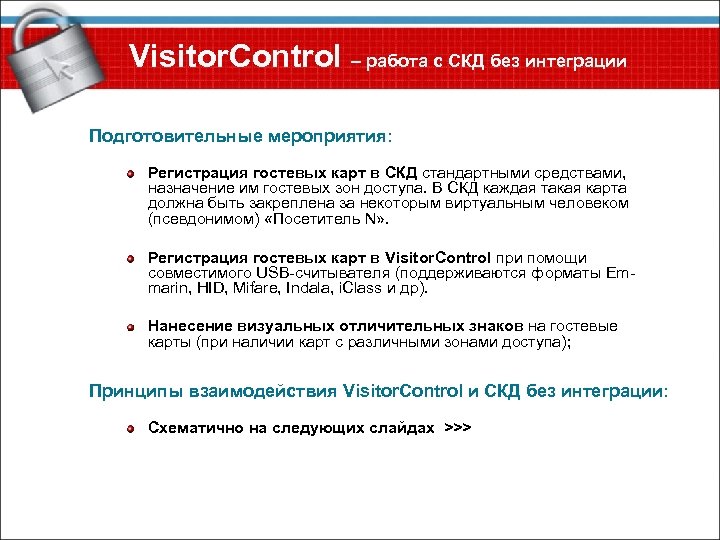 VisitorControl – работа с СКД без интеграции

Подготовительные мероприятия:

Регистрация гостевых карт в СКД стандартными средствами, назначение им гостевых зон доступа. В СКД каждая такая карта должна быть закреплена за некоторым виртуальным человеком (псевдонимом) «Посетитель N».

Регистрация гостевых карт в VisitorControl при помощи совместимого USB-считывателя (поддерживаются форматы Em-marin, HID, Mifare, Indala, iClass и др).

Нанесение визуальных отличительных знаков на гостевые карты (при наличии карт с различными зонами доступа);

Принципы взаимодействия VisitorControl и СКД без интеграции:

Схематично на следующих слайдах >>>